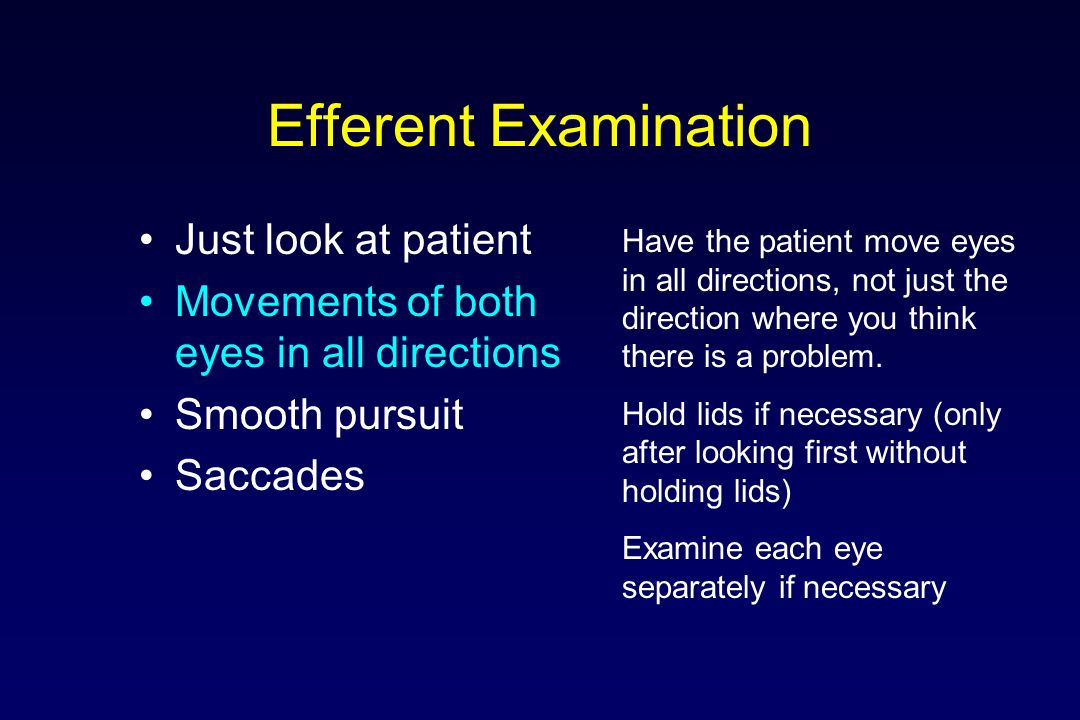 Efferent Examination

• Just look at patient
• Movements of both eyes in all directions
• Smooth pursuit
• Saccades

Have the patient move eyes in all directions, not just the direction where you think there is a problem.

Hold lids if necessary (only after looking first without holding lids)

Examine each eye separately if necessary